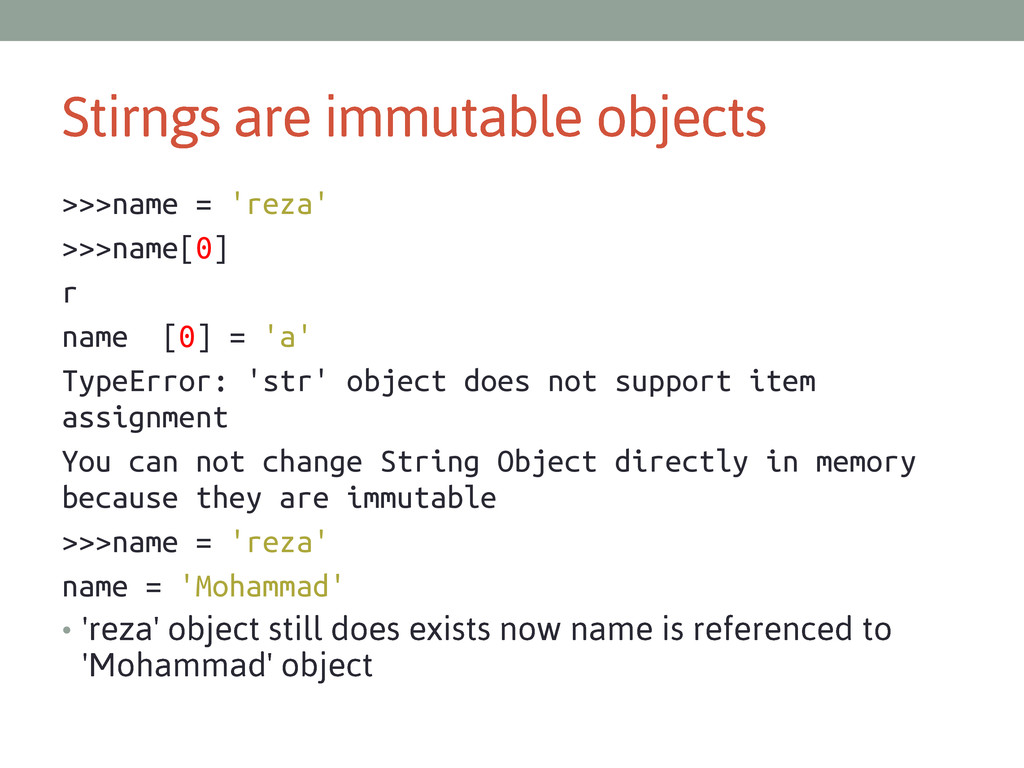 Stirngs are immutable objects

>>>name = 'reza'

>>>name[0]

r

name  [0] = 'a'

TypeError: 'str' object does not support item assignment

You can not change String Object directly in memory because they are immutable

>>>name = 'reza'

name = 'Mohammad'

• 'reza' object still does exists now name is referenced to 'Mohammad' object